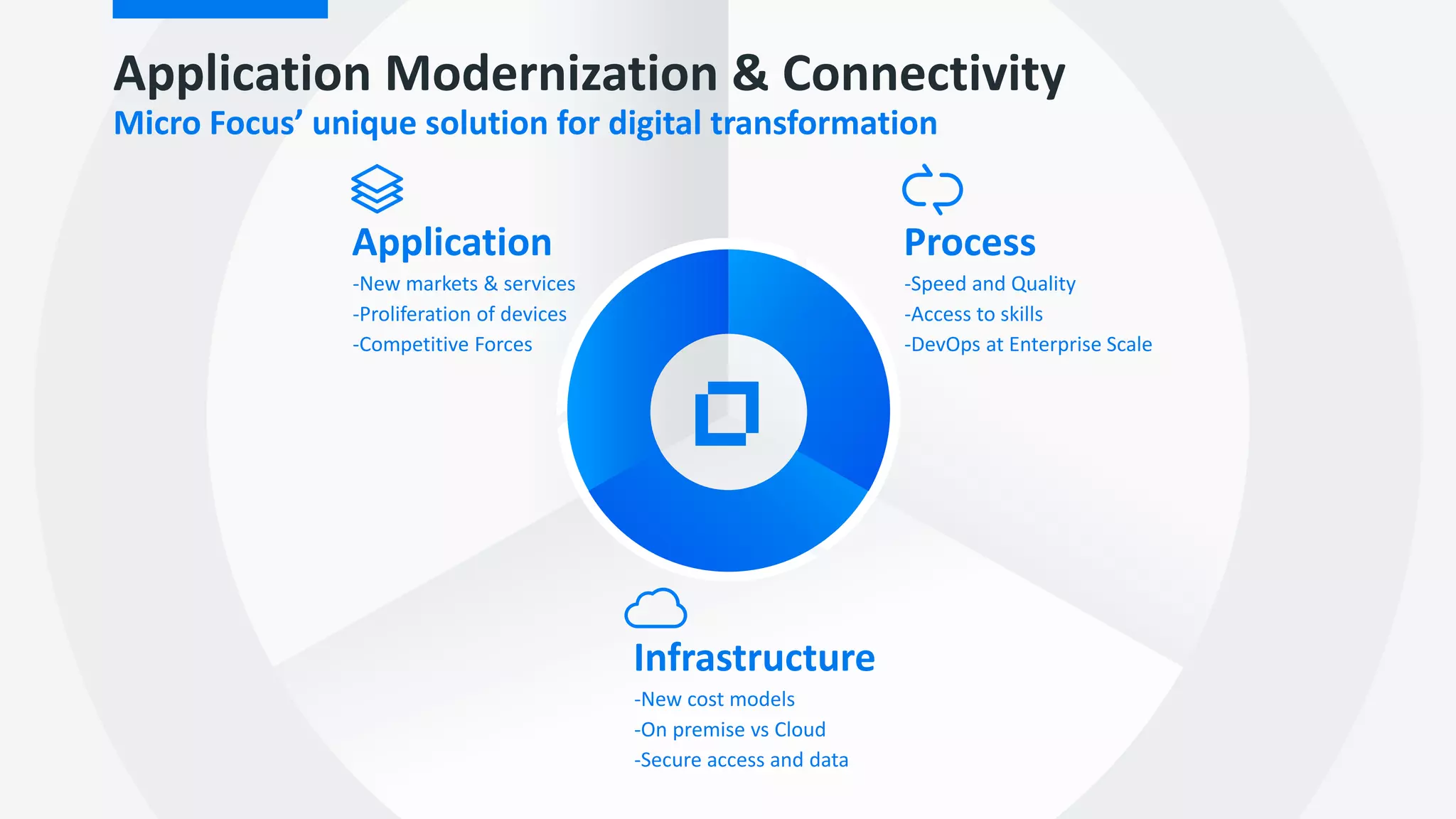 Application Modernization & Connectivity

Micro Focus’ unique solution for digital transformation

Application

-New markets & services
-Proliferation of devices
-Competitive Forces

Process

-Speed and Quality
-Access to skills
-DevOps at Enterprise Scale

Infrastructure

-New cost models
-On premise vs Cloud
-Secure access and data